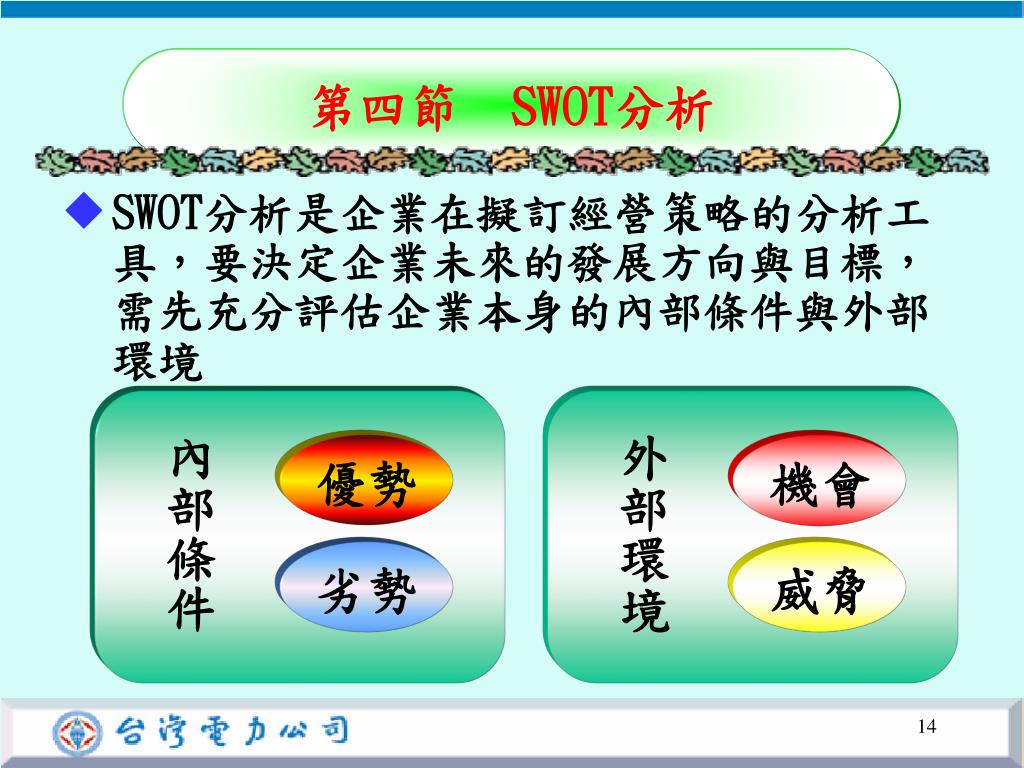 第四節　SWOT分析

◆SWOT分析是企業在擬訂經營策略的分析工具，要決定企業未來的發展方向與目標，需先充分評估企業本身的內部條件與外部環境

內部條件

優勢

劣勢

外部環境

機會

威脅

台灣電力公司

14